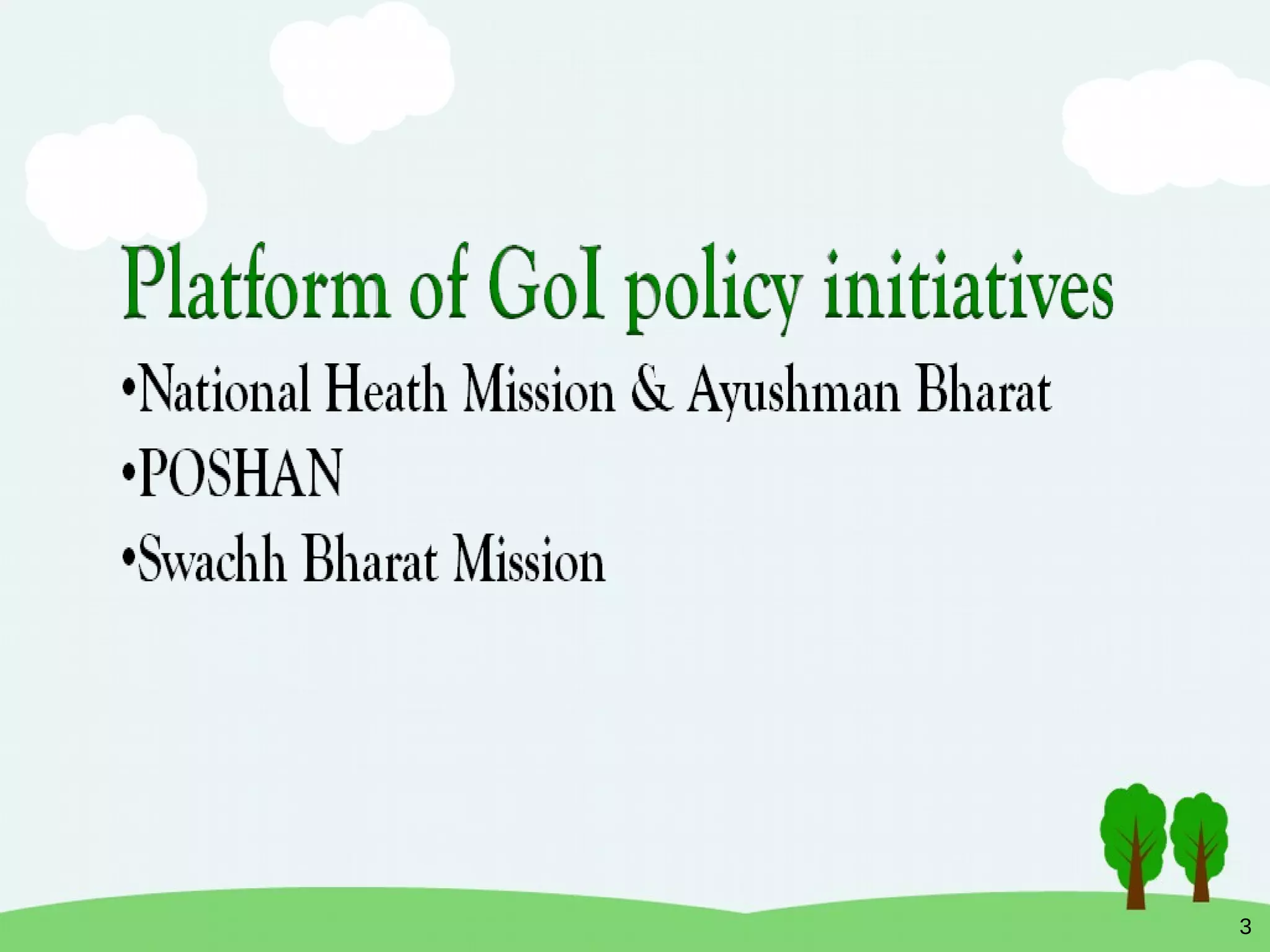 Platform of GoI policy initiatives

•National Heath Mission & Ayushman Bharat

•POSHAN

•Swachh Bharat Mission

3